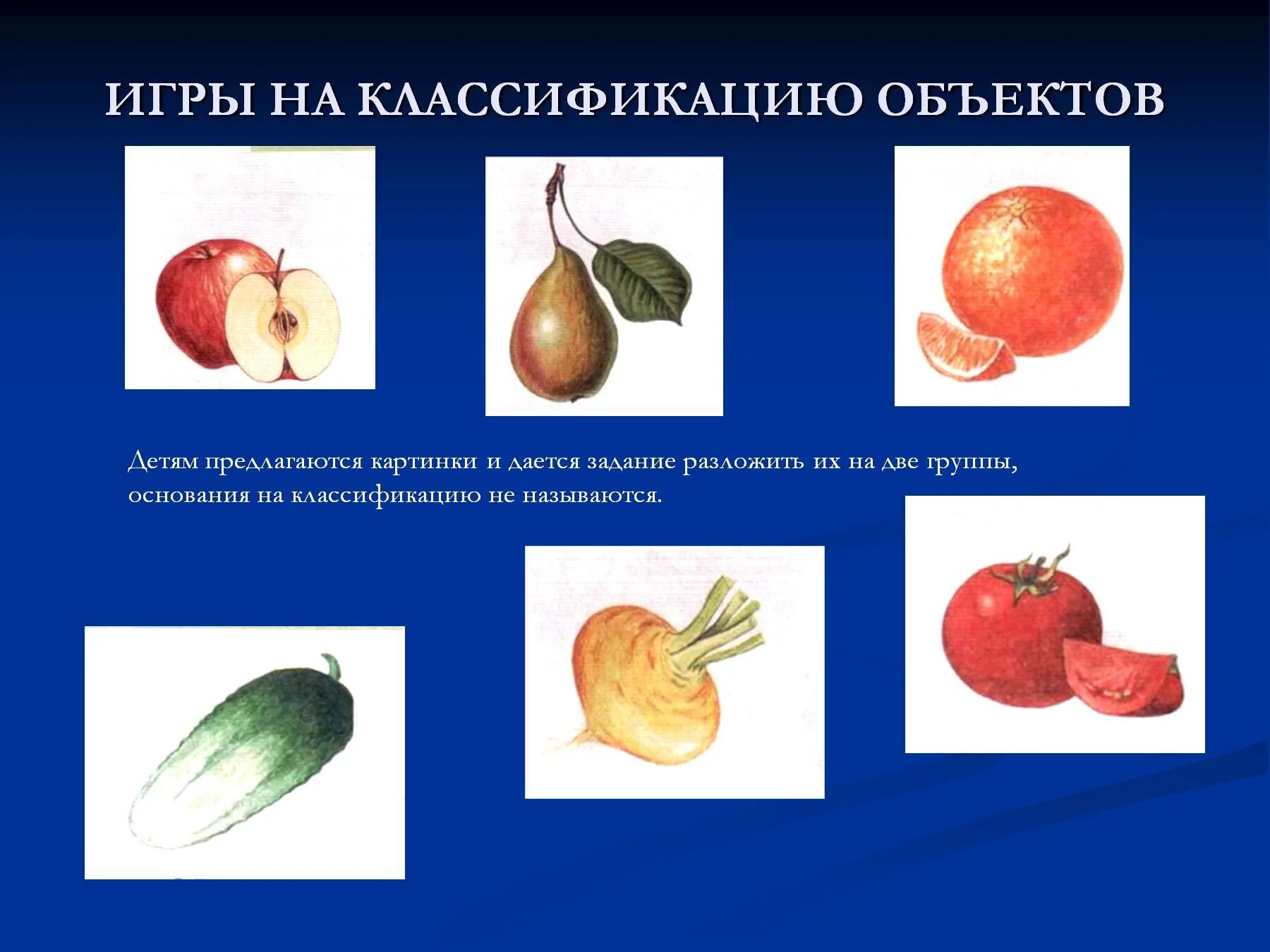 ИГРЫ НА КЛАССИФИКАЦИЮ ОБЪЕКТОВ

Детям предлагаются картинки и дается задание разложить их на две группы, основания на классификацию не называются.